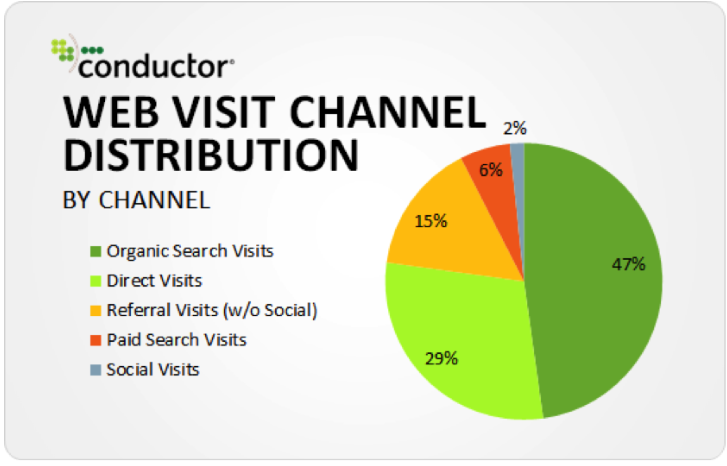 conductor

WEB VISIT CHANNEL DISTRIBUTION

BY CHANNEL

Organic Search Visits
Direct Visits
Referral Visits (w/o Social)
Paid Search Visits
Social Visits

2%
6%
15%
47%
29%